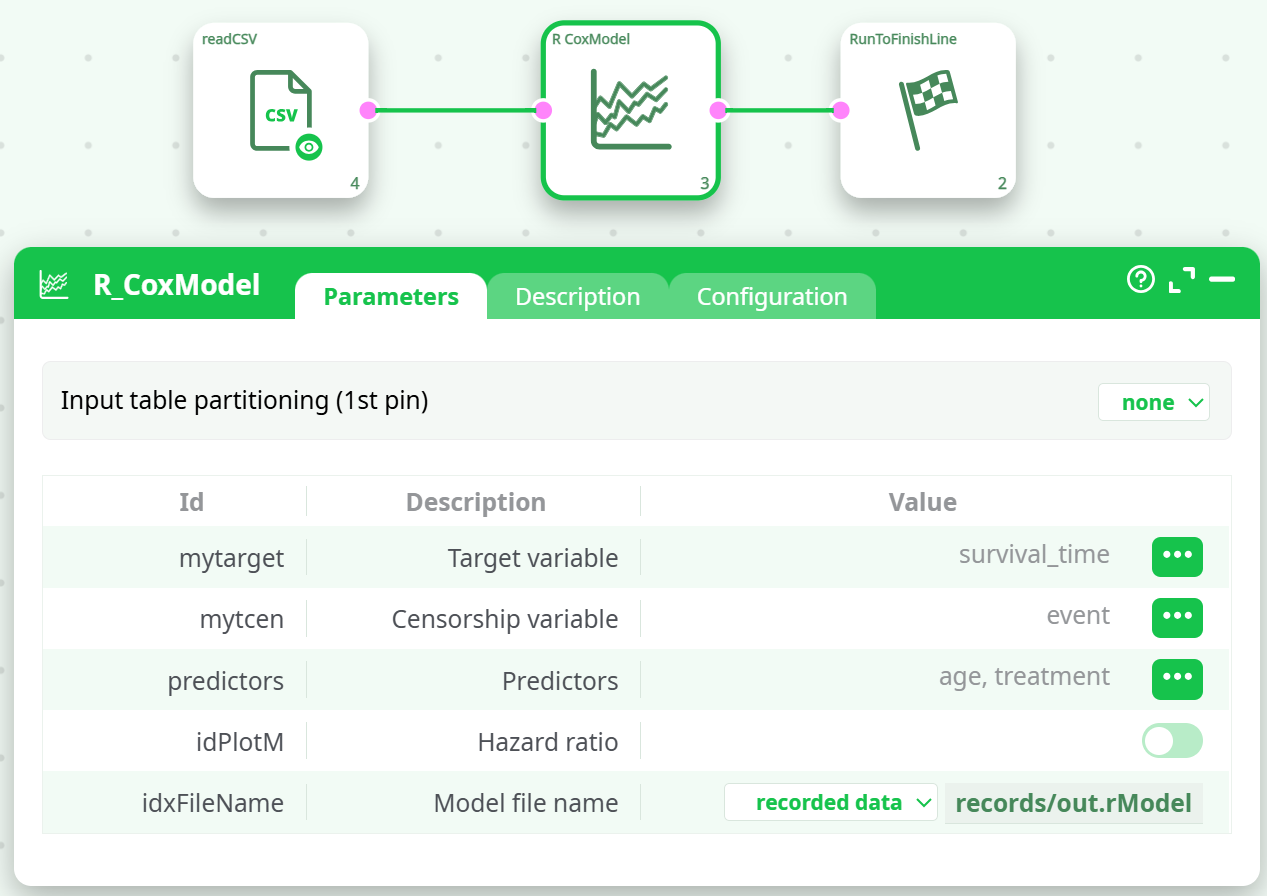 readCSV

CSV

4

R CoxModel

3

RunToFinishLine

2

R_CoxModel

Parameters Description Configuration

Input table partitioning (1st pin)

none

| Id | Description | Value |
|---|---|---|
| mytarget | Target variable | survival_time ••• |
| mytcen | Censorship variable | event ••• |
| predictors | Predictors | age, treatment ••• |
| idPlotM | Hazard ratio | |
| idxFileName | Model file name | recorded data records/out.rModel |